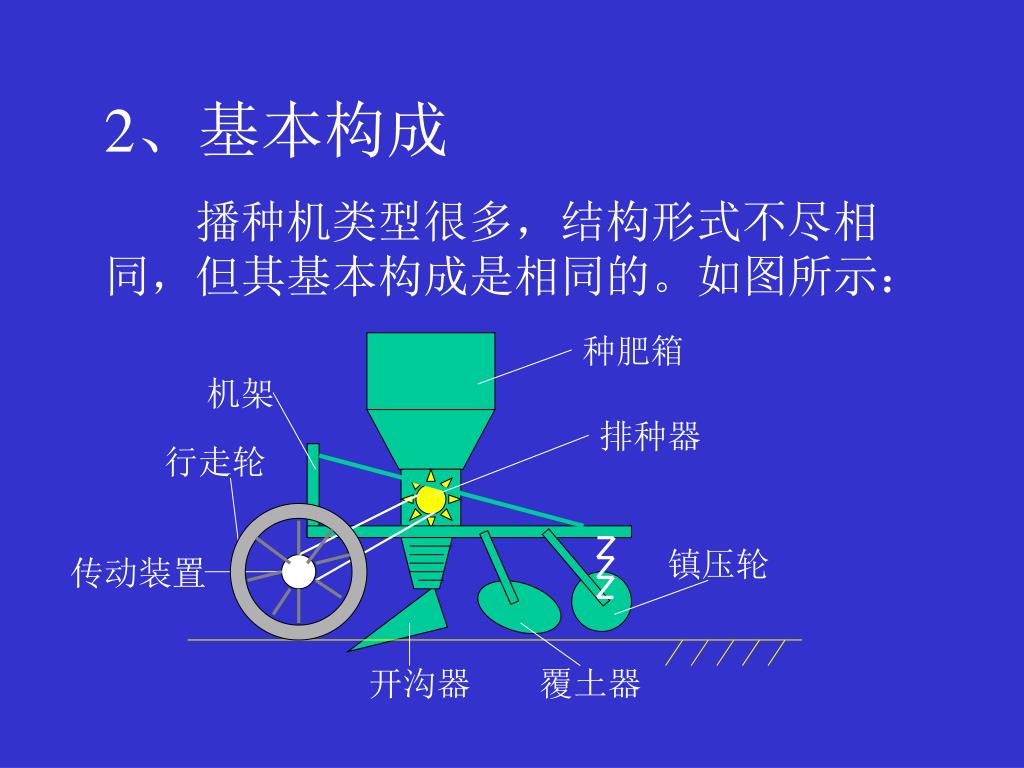 2、基本构成

播种机类型很多，结构形式不尽相同，但其基本构成是相同的。如图所示：

种肥箱
机架
排种器
行走轮
传动装置
镇压轮
开沟器
覆土器